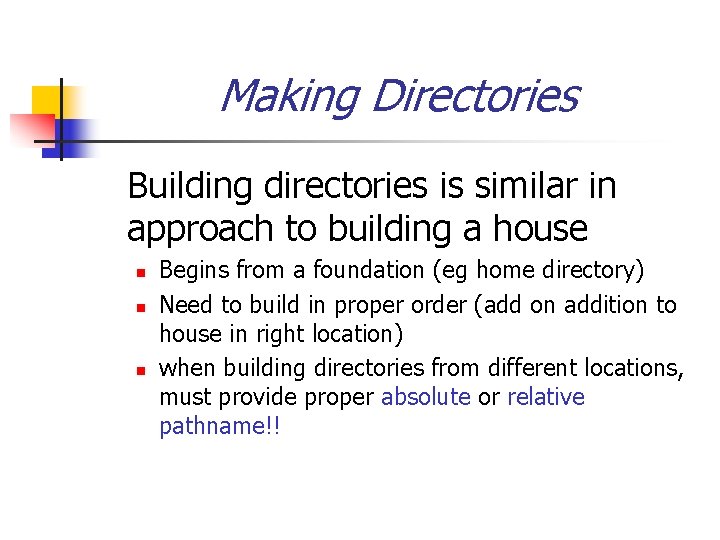 Making Directories

Building directories is similar in approach to building a house

- Begins from a foundation (eg home directory)
- Need to build in proper order (add on addition to house in right location)
- when building directories from different locations, must provide proper absolute or relative pathname!!